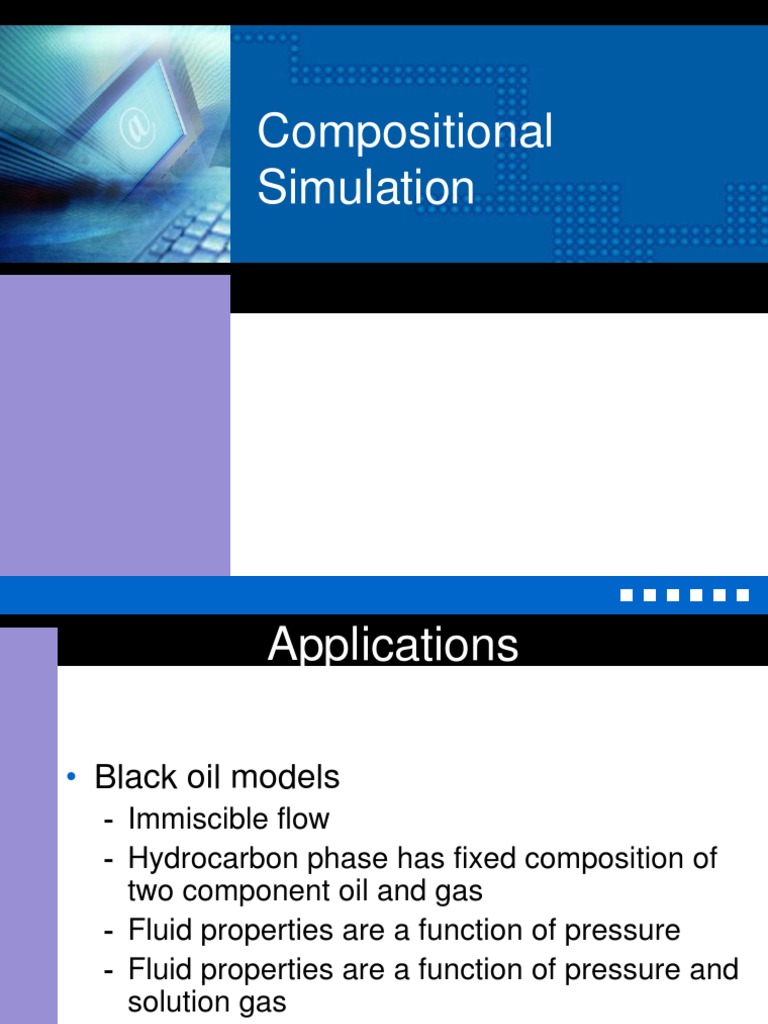 Compositional Simulation

Applications

• Black oil models
  - Immiscible flow
  - Hydrocarbon phase has fixed composition of two component oil and gas
  - Fluid properties are a function of pressure
  - Fluid properties are a function of pressure and solution gas